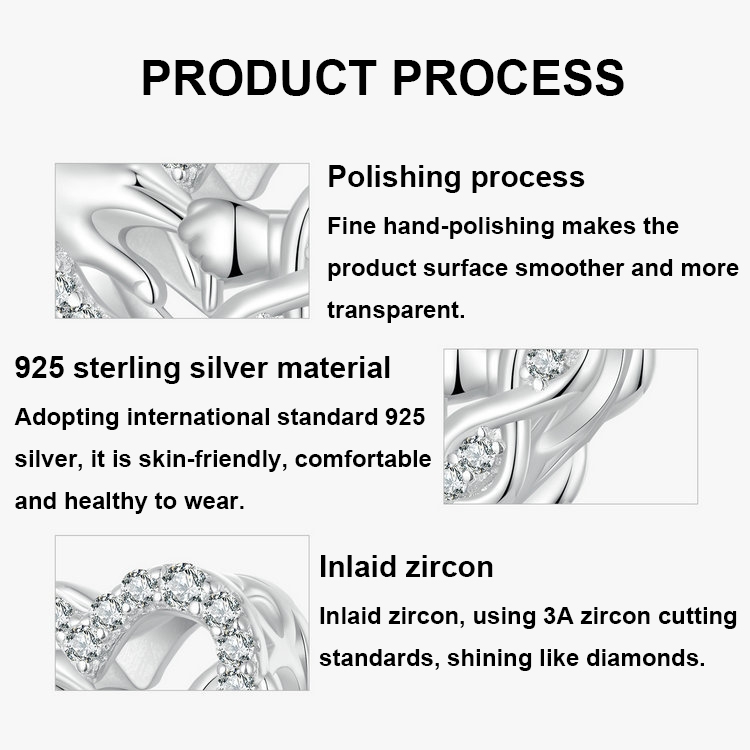 PRODUCT PROCESS

Polishing process
Fine hand-polishing makes the product surface smoother and more transparent.

925 sterling silver material
Adopting international standard 925 silver, it is skin-friendly, comfortable and healthy to wear.

Inlaid zircon
Inlaid zircon, using 3A zircon cutting standards, shining like diamonds.